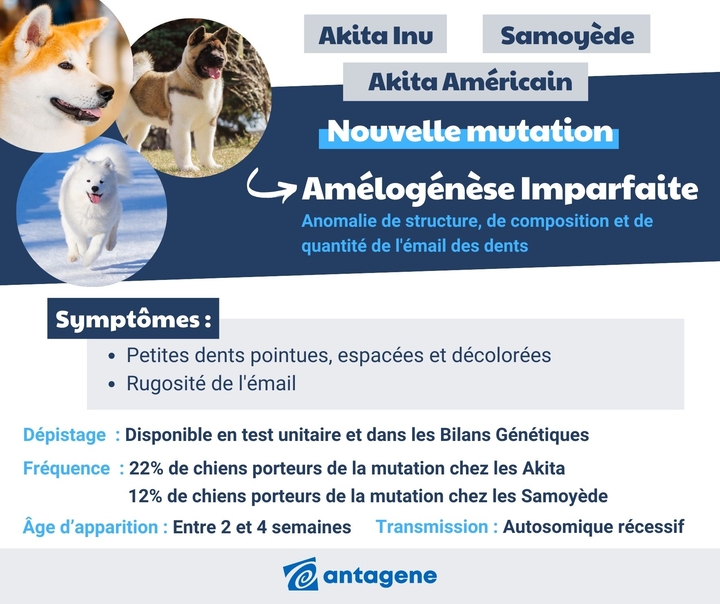 Akita Inu

Samoyède

Akita Américain

Nouvelle mutation

Amélogénèse Imparfaite

Anomalie de structure, de composition et de quantité de l'émail des dents

Symptômes :

• Petites dents pointues, espacées et décolorées
• Rugosité de l'émail

Dépistage : Disponible en test unitaire et dans les Bilans Génétiques

Fréquence : 22% de chiens porteurs de la mutation chez les Akita
12% de chiens porteurs de la mutation chez les Samoyède

Âge d'apparition : Entre 2 et 4 semaines

Transmission : Autosomique récessif

antagene